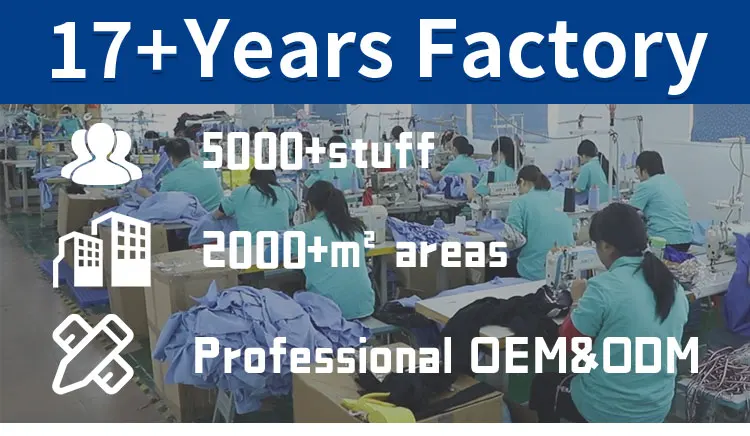 17+Years Factory

5000+stuff

2000+m² areas

Professional OEM&ODM